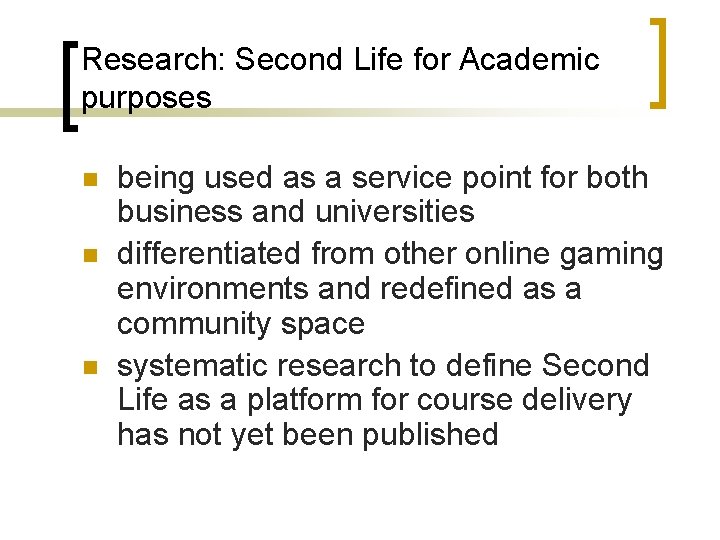 Research: Second Life for Academic purposes

- being used as a service point for both business and universities
- differentiated from other online gaming environments and redefined as a community space
- systematic research to define Second Life as a platform for course delivery has not yet been published